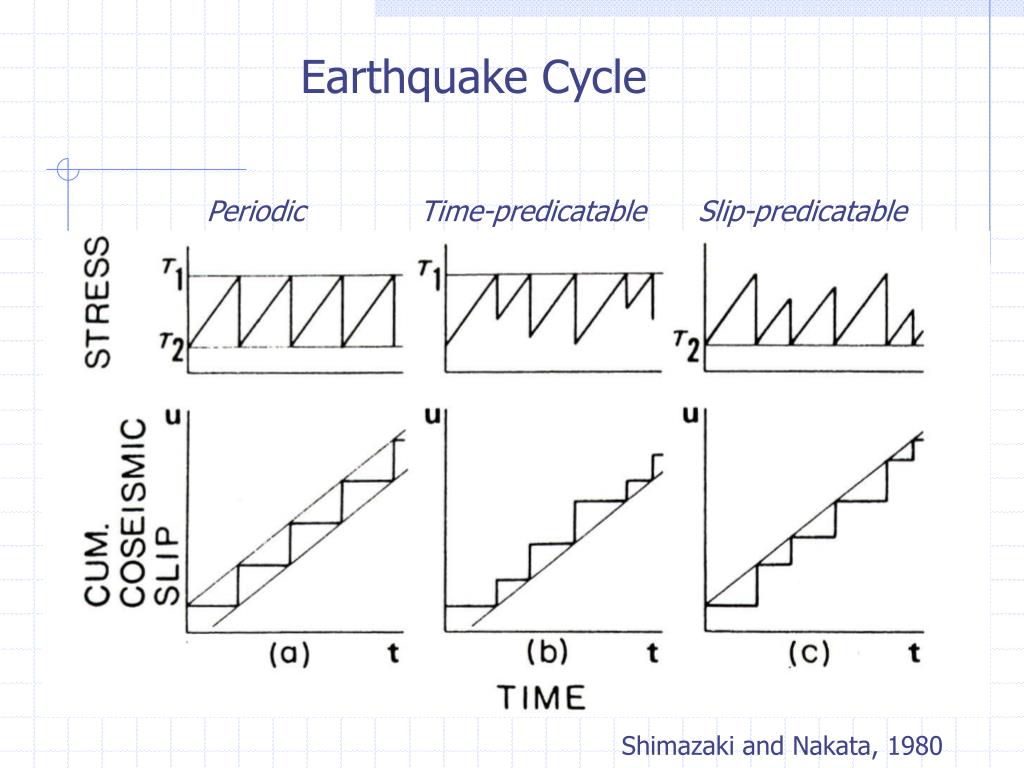 Earthquake Cycle

Periodic

Time-predicatable

Slip-predicatable

STRESS

$\tau_1$

$\tau_2$

$\tau_1$

$\tau_2$

CUM. COSEISMIC SLIP

u

u

u

(a)

t

(b)

t

(c)

t

TIME

Shimazaki and Nakata, 1980